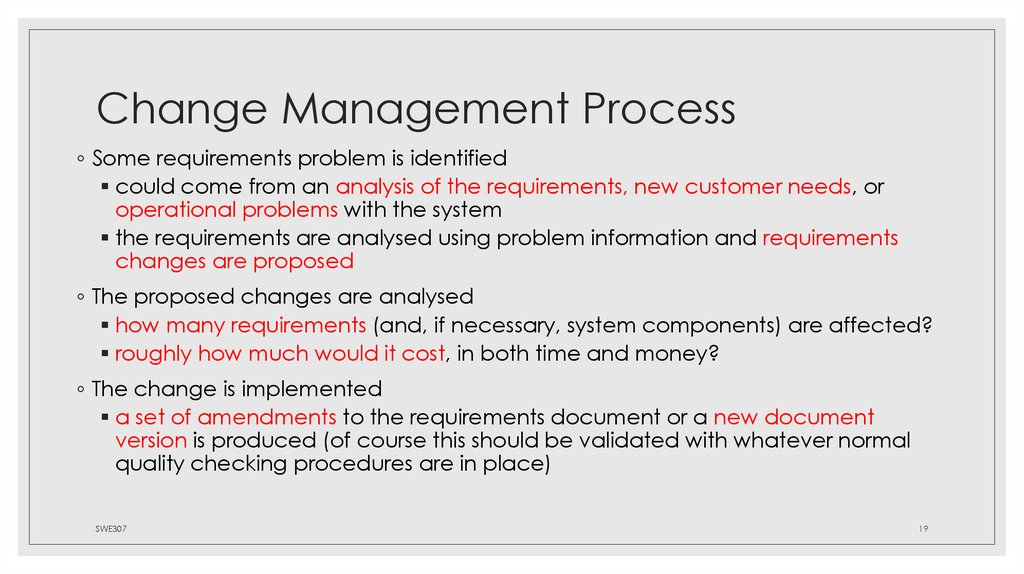 Change Management Process

◦ Some requirements problem is identified
▪ could come from an analysis of the requirements, new customer needs, or operational problems with the system
▪ the requirements are analysed using problem information and requirements changes are proposed

◦ The proposed changes are analysed
▪ how many requirements (and, if necessary, system components) are affected?
▪ roughly how much would it cost, in both time and money?

◦ The change is implemented
▪ a set of amendments to the requirements document or a new document version is produced (of course this should be validated with whatever normal quality checking procedures are in place)

SWE307

19